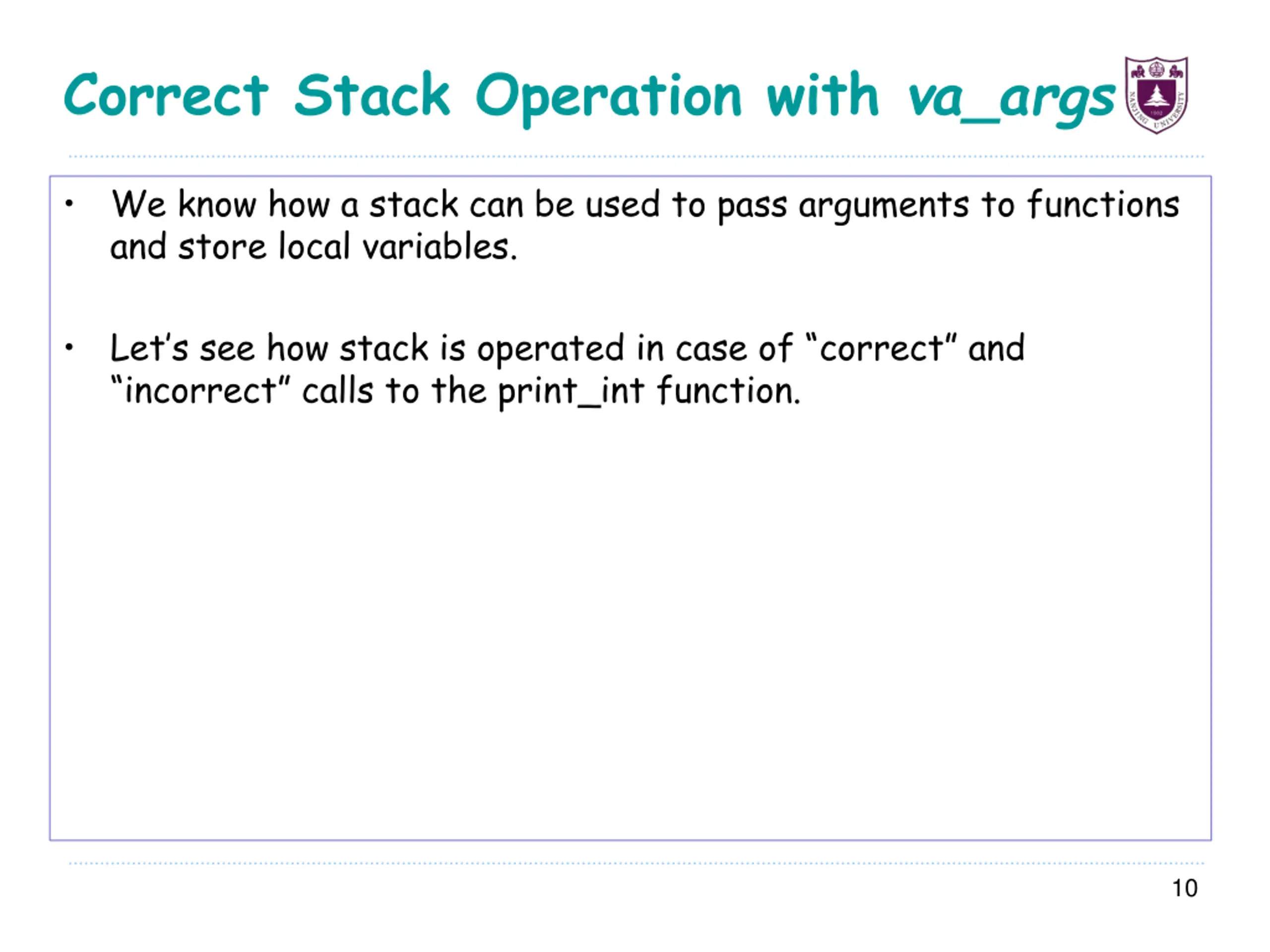 Correct Stack Operation with va_args

NANJING UNIVERSITY 1902

• We know how a stack can be used to pass arguments to functions and store local variables.

• Let's see how stack is operated in case of "correct" and "incorrect" calls to the print_int function.

10